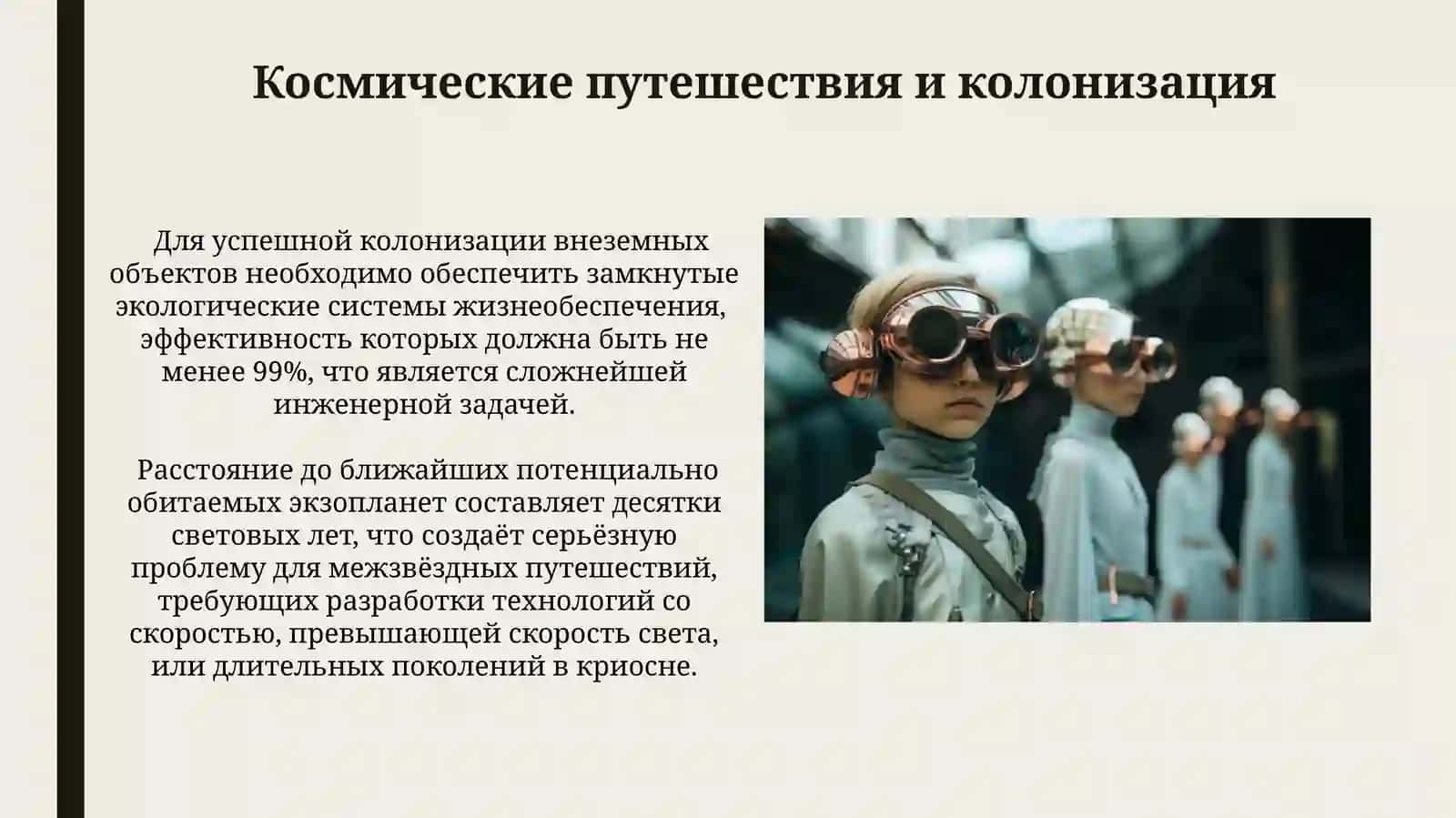 Космические путешествия и колонизация

Для успешной колонизации внеземных объектов необходимо обеспечить замкнутые экологические системы жизнеобеспечения, эффективность которых должна быть не менее 99%, что является сложнейшей инженерной задачей.

Расстояние до ближайших потенциально обитаемых экзопланет составляет десятки световых лет, что создаёт серьёзную проблему для межзвёздных путешествий, требующих разработки технологий со скоростью, превышающей скорость света, или длительных поколений в криосне.